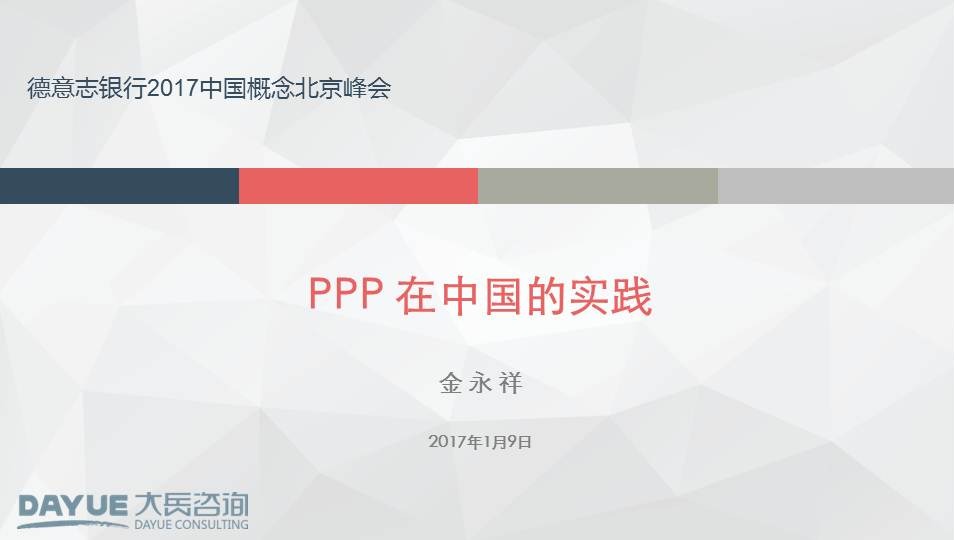 德意志银行2017中国概念北京峰会

PPP 在中国的实践

金永祥

2017年1月9日

DAYUE 大岳咨询
DAYUE CONSULTING